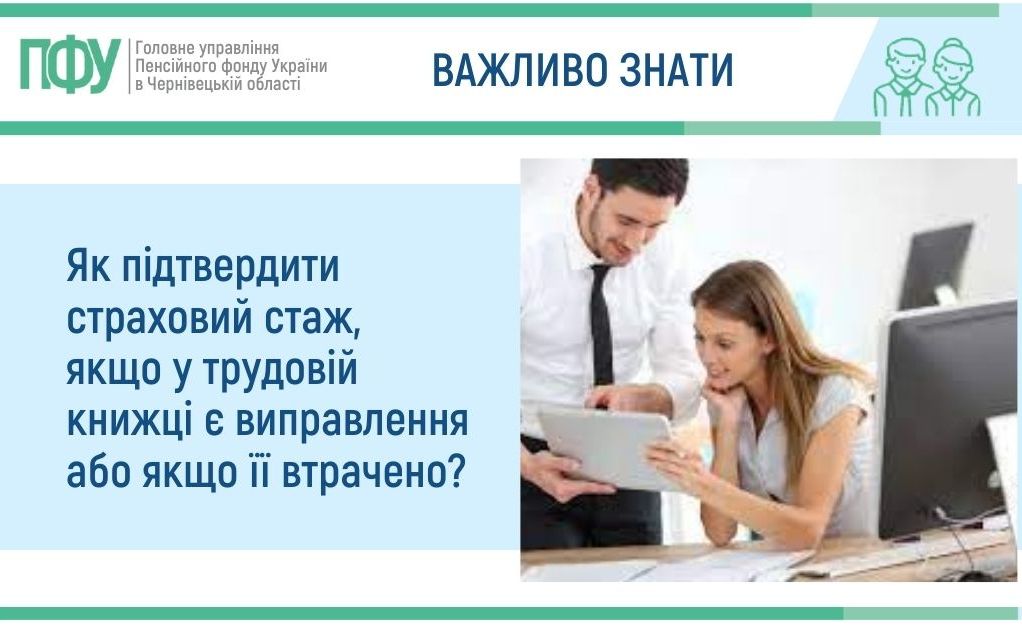 ПФУ
Головне управління
Пенсійного фонду України
в Чернівецькій області

ВАЖЛИВО ЗНАТИ

Як підтвердити страховий стаж, якщо у трудовій книжці є виправлення або якщо її втрачено?